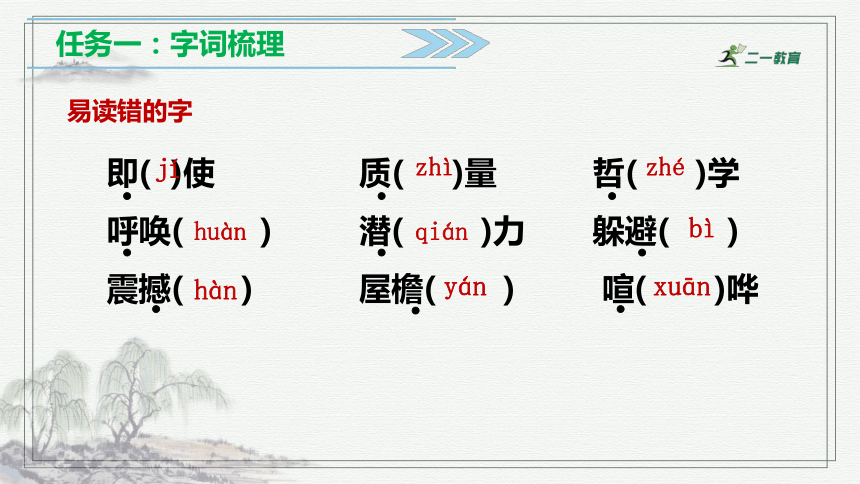 任务一：字词梳理

二一教育

易读错的字

即( jí )使　　质( zhì )量　　哲( zhé )学

呼唤( huàn )　　潜( qián )力　　躲避( bì )

震撼( hàn )　　屋檐( yán )　　喧( xuān )哗